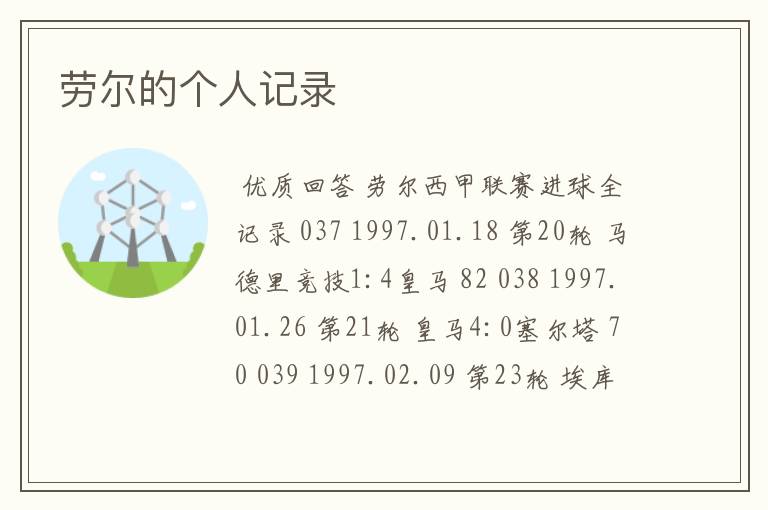 劳尔的个人记录

优质回答 劳尔西甲联赛进球全记录 037 1997.01.18 第20轮 马德里竞技1:4皇马 82 038 1997.01.26 第21轮 皇马4:0塞尔塔 70 039 1997.02.09 第23轮 埃库